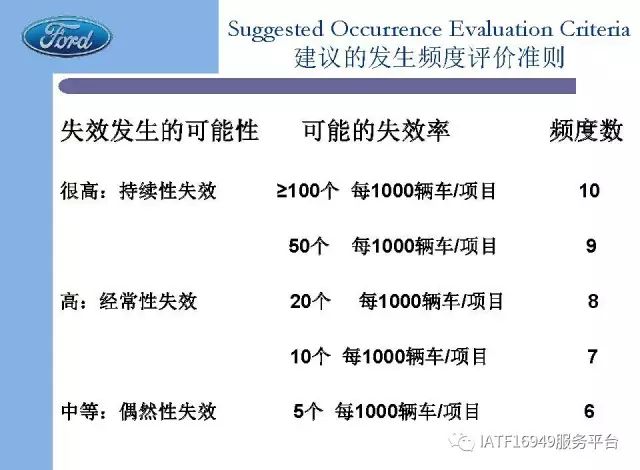 Ford

Suggested Occurrence Evaluation Criteria
建议的发生频度评价准则

| 失效发生的可能性 | 可能的失效率 | 频度数 |
|---|---|---|
| 很高：持续性失效 | ≥100个 每1000辆车/项目 | 10 |
| | 50个 每1000辆车/项目 | 9 |
| 高：经常性失效 | 20个 每1000辆车/项目 | 8 |
| | 10个 每1000辆车/项目 | 7 |
| 中等：偶然性失效 | 5个 每1000辆车/项目 | 6 |

IATF16949服务平台